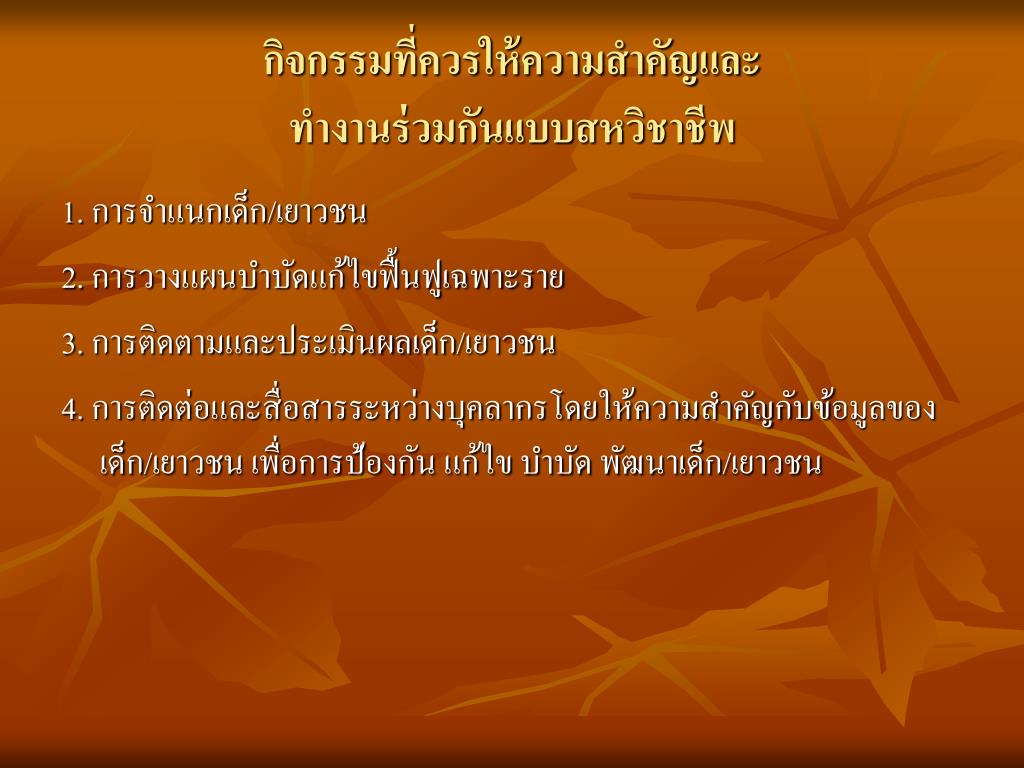 กิจกรรมที่ควรให้ความสำคัญและ
ทำงานร่วมกันแบบสหวิชาชีพ

1. การจำแนกเด็ก/เยาวชน

2. การวางแผนบำบัดแก้ไขฟื้นฟูเฉพาะราย

3. การติดตามและประเมินผลเด็ก/เยาวชน

4. การติดต่อและสื่อสารระหว่างบุคลากร โดยให้ความสำคัญกับข้อมูลของเด็ก/เยาวชน เพื่อการป้องกัน แก้ไข บำบัด พัฒนาเด็ก/เยาวชน